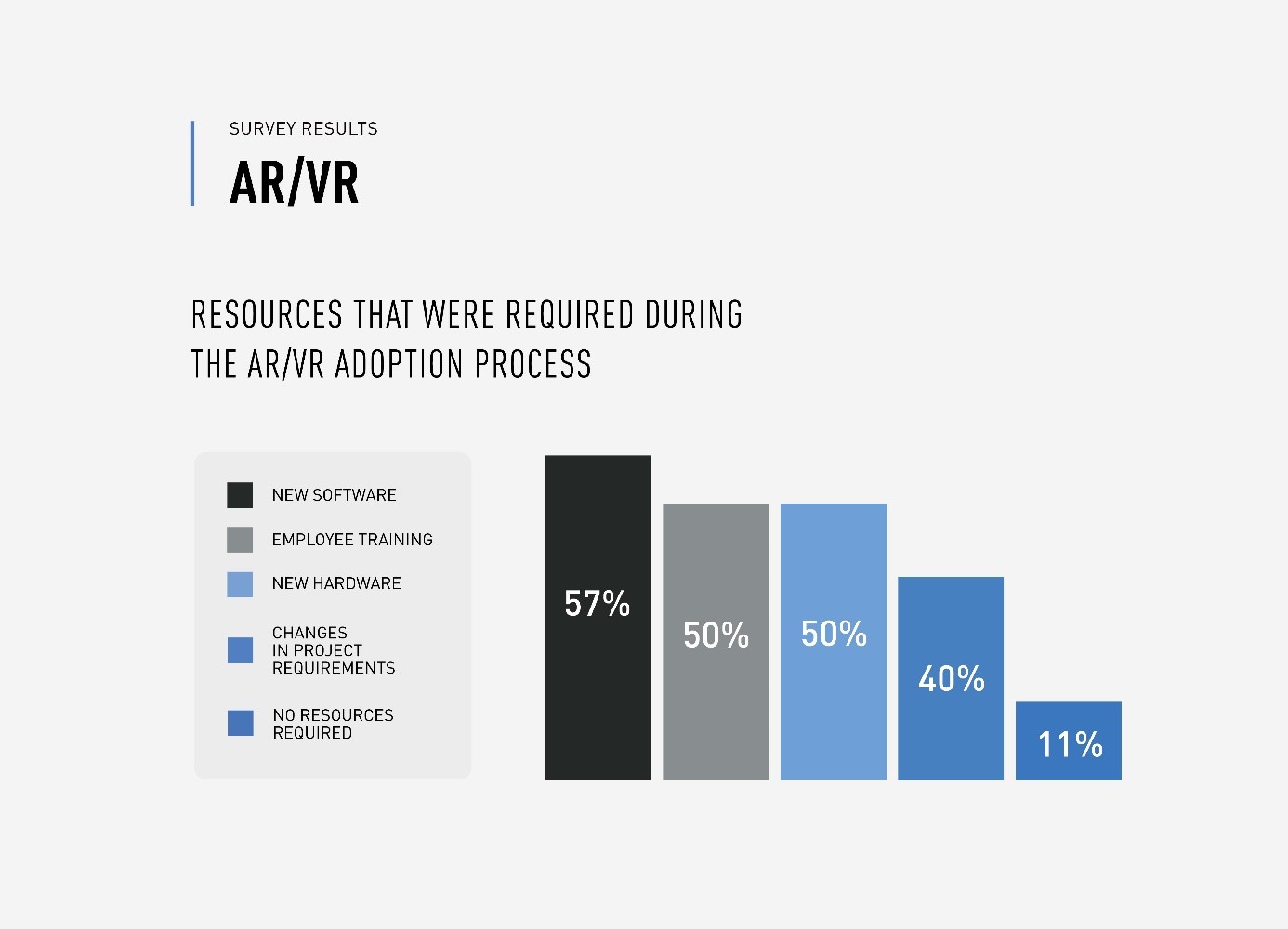 SURVEY RESULTS
AR/VR

RESOURCES THAT WERE REQUIRED DURING THE AR/VR ADOPTION PROCESS

NEW SOFTWARE
EMPLOYEE TRAINING
NEW HARDWARE
CHANGES IN PROJECT REQUIREMENTS
NO RESOURCES REQUIRED

57%
50%
50%
40%
11%